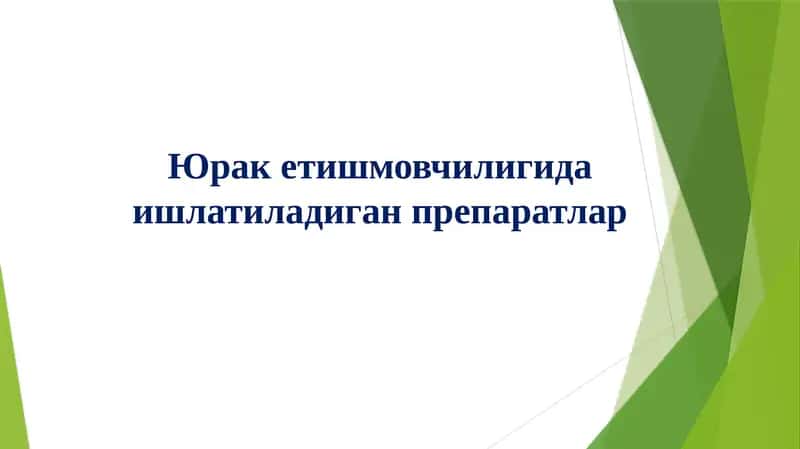 Юрак етишмовчилигида ишлатиладиган препаратлар